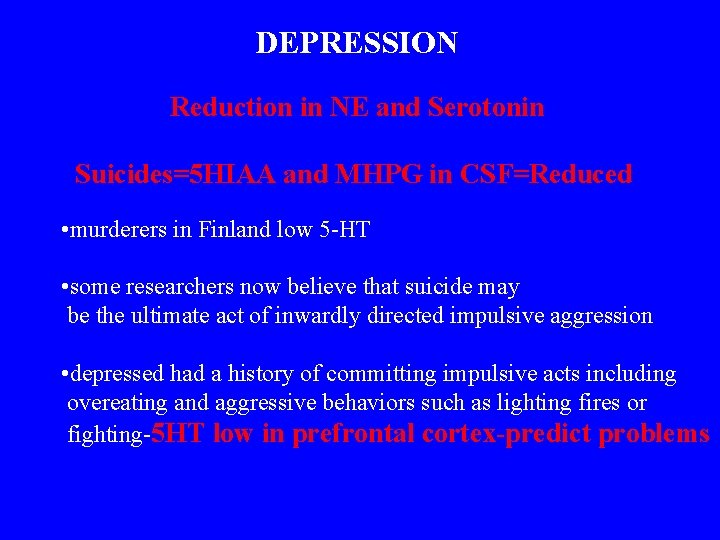 DEPRESSION

Reduction in NE and Serotonin

Suicides=5HIAA and MHPG in CSF=Reduced

•murderers in Finland low 5-HT

•some researchers now believe that suicide may be the ultimate act of inwardly directed impulsive aggression

•depressed had a history of committing impulsive acts including overeating and aggressive behaviors such as lighting fires or fighting-5HT low in prefrontal cortex-predict problems